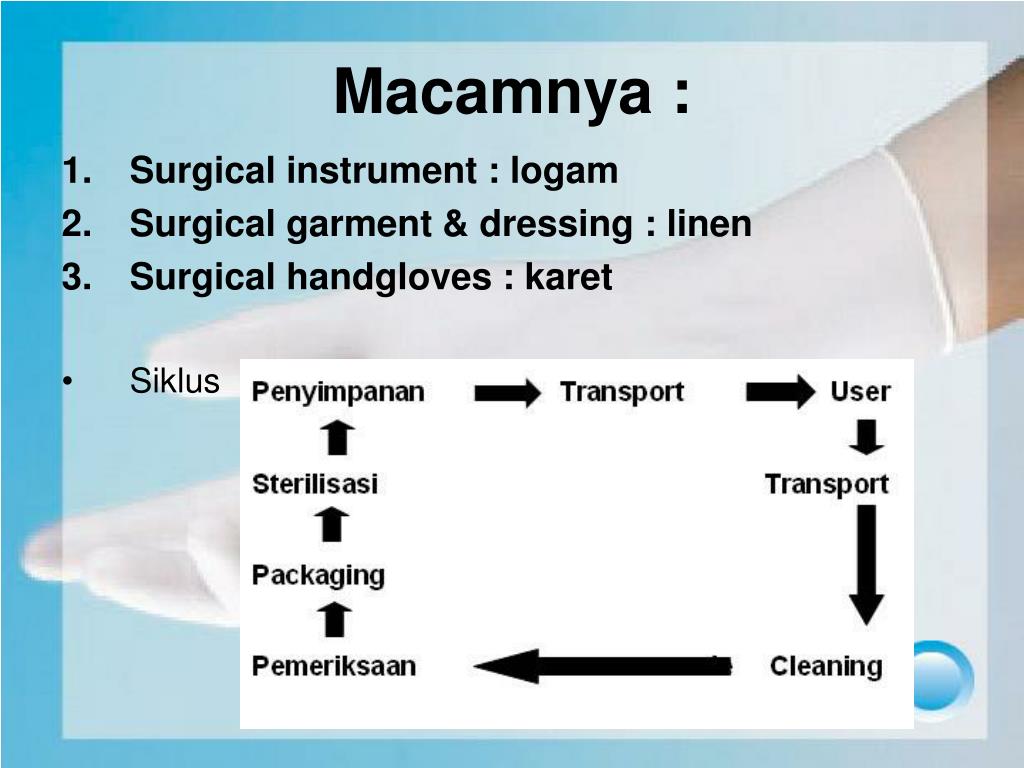 Macamnya :

1. Surgical instrument : logam
2. Surgical garment & dressing : linen
3. Surgical handgloves : karet

• Siklus

Penyimpanan
Transport
User
Transport
Cleaning
Pemeriksaan
Packaging
Sterilisasi